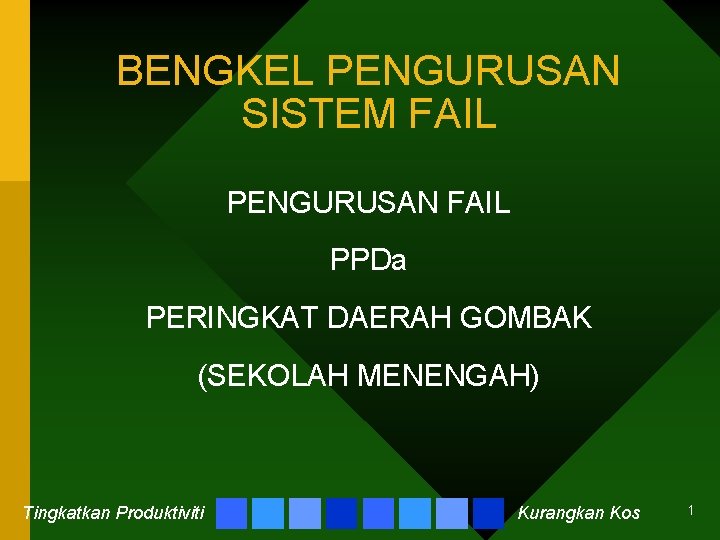 BENGKEL PENGURUSAN SISTEM FAIL

PENGURUSAN FAIL

PPDa

PERINGKAT DAERAH GOMBAK

(SEKOLAH MENENGAH)

Tingkatkan Produktiviti

Kurangkan Kos

1